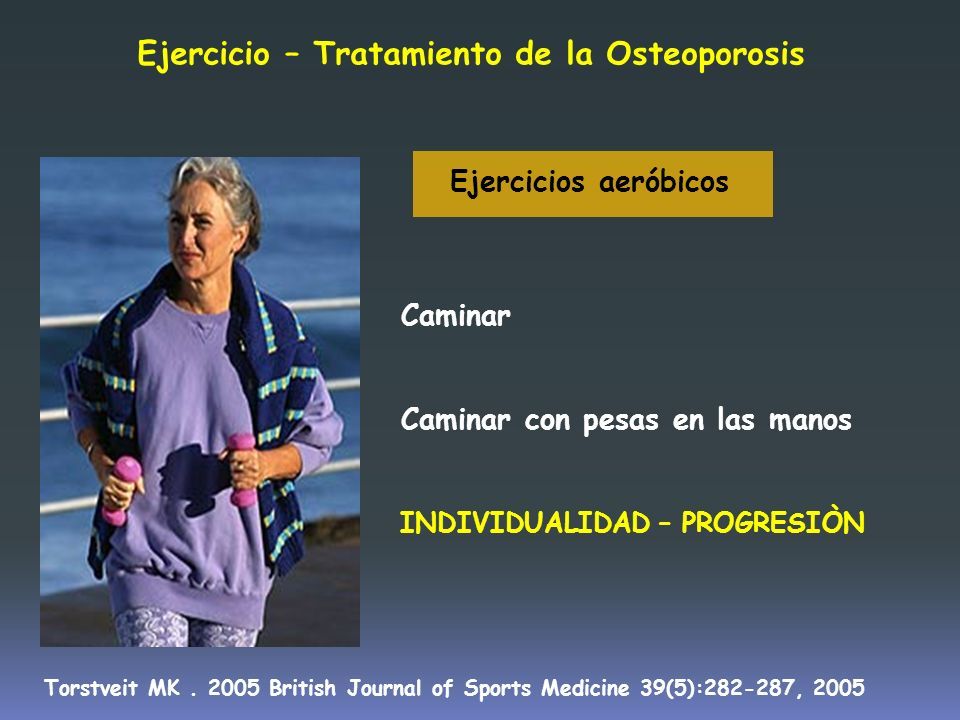 Ejercicio – Tratamiento de la Osteoporosis

Ejercicios aeróbicos

Caminar

Caminar con pesas en las manos

INDIVIDUALIDAD – PROGRESIÒN

Torstveit MK . 2005 British Journal of Sports Medicine 39(5):282-287, 2005